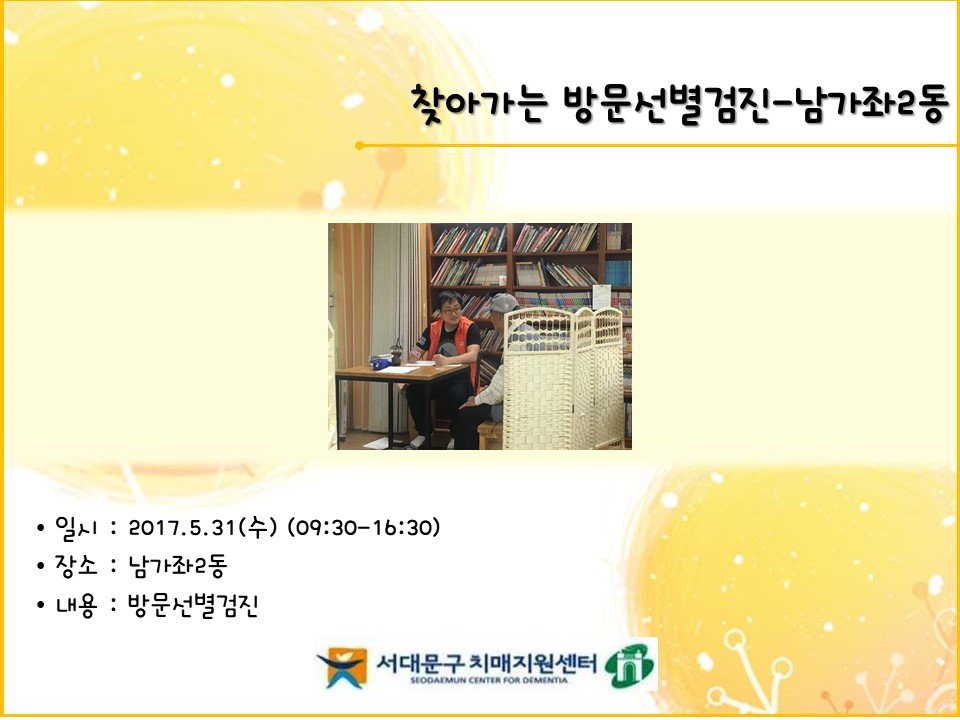 찾아가는 방문선별검진-남가좌2동

• 일시 : 2017.5.31(수) (09:30-16:30)
• 장소 : 남가좌2동
• 내용 : 방문선별검진

서대문구 치매지원센터
SEODAEMUN CENTER FOR DEMENTIA